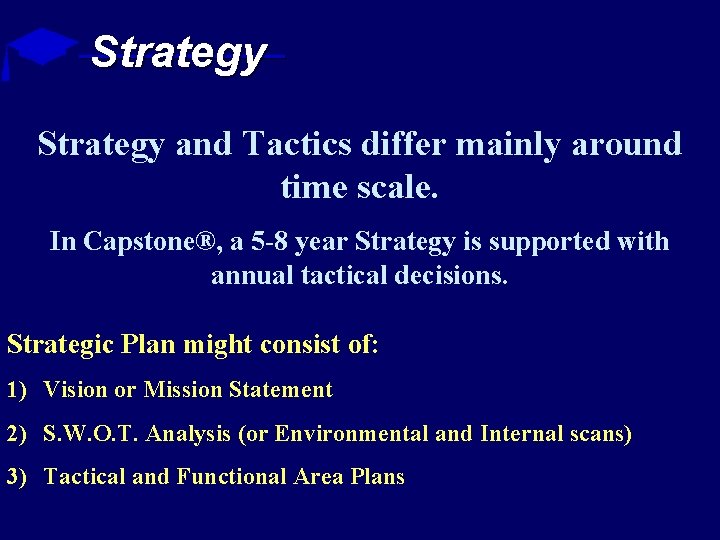 Strategy

Strategy and Tactics differ mainly around time scale.

In Capstone®, a 5-8 year Strategy is supported with annual tactical decisions.

Strategic Plan might consist of:

1) Vision or Mission Statement

2) S.W.O.T. Analysis (or Environmental and Internal scans)

3) Tactical and Functional Area Plans